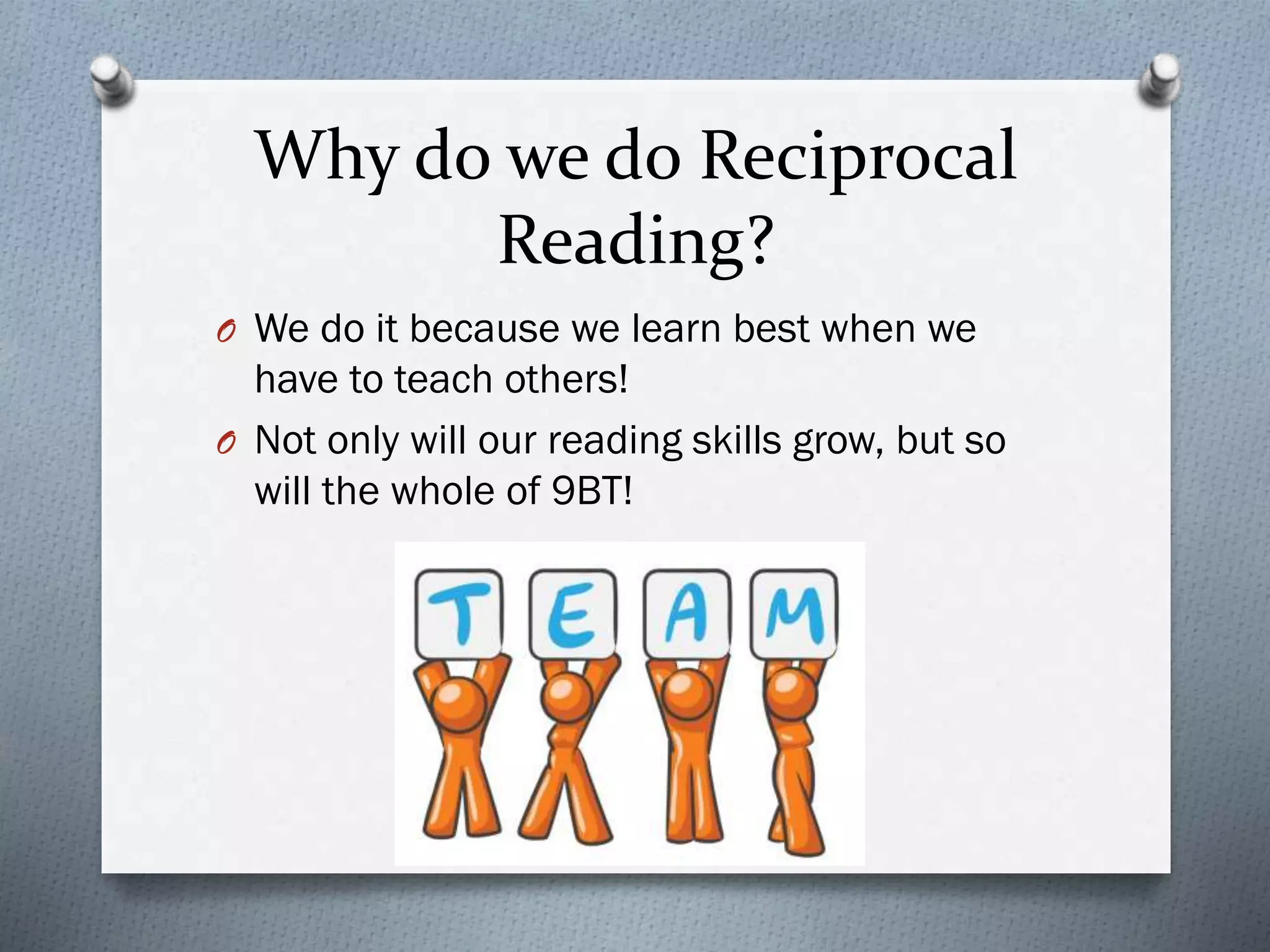 Why do we do Reciprocal Reading?

O We do it because we learn best when we have to teach others!

O Not only will our reading skills grow, but so will the whole of 9BT!

T E A M